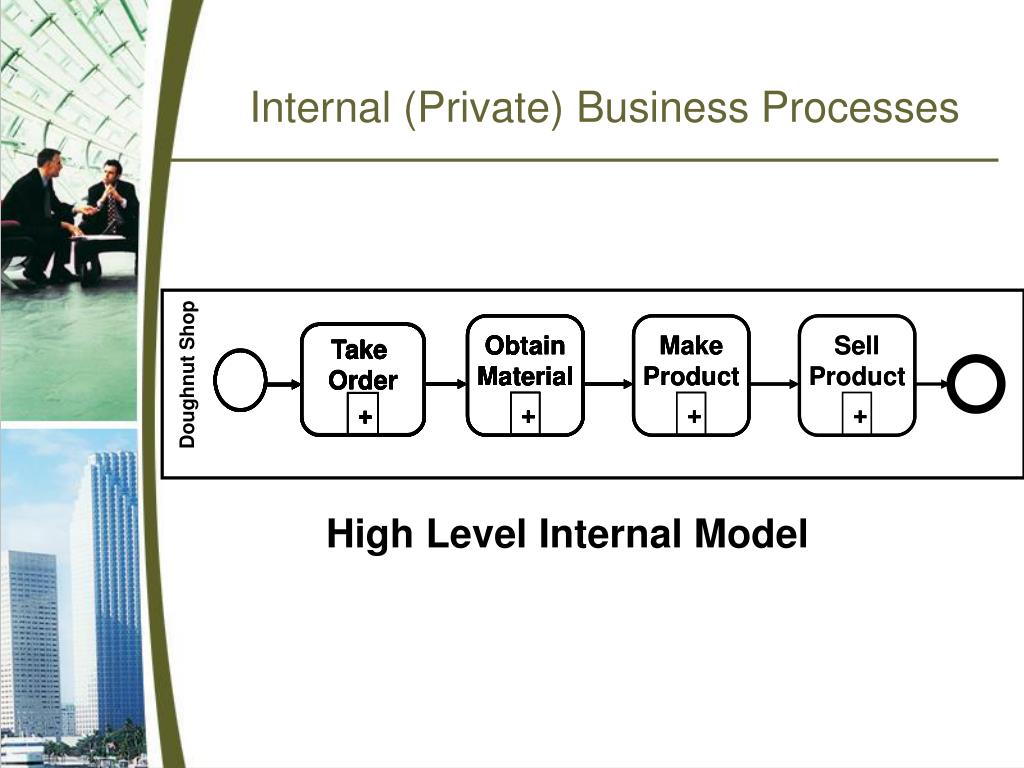 Internal (Private) Business Processes

Doughnut Shop

Take Order
+

Obtain Material
+

Make Product
+

Sell Product
+

High Level Internal Model